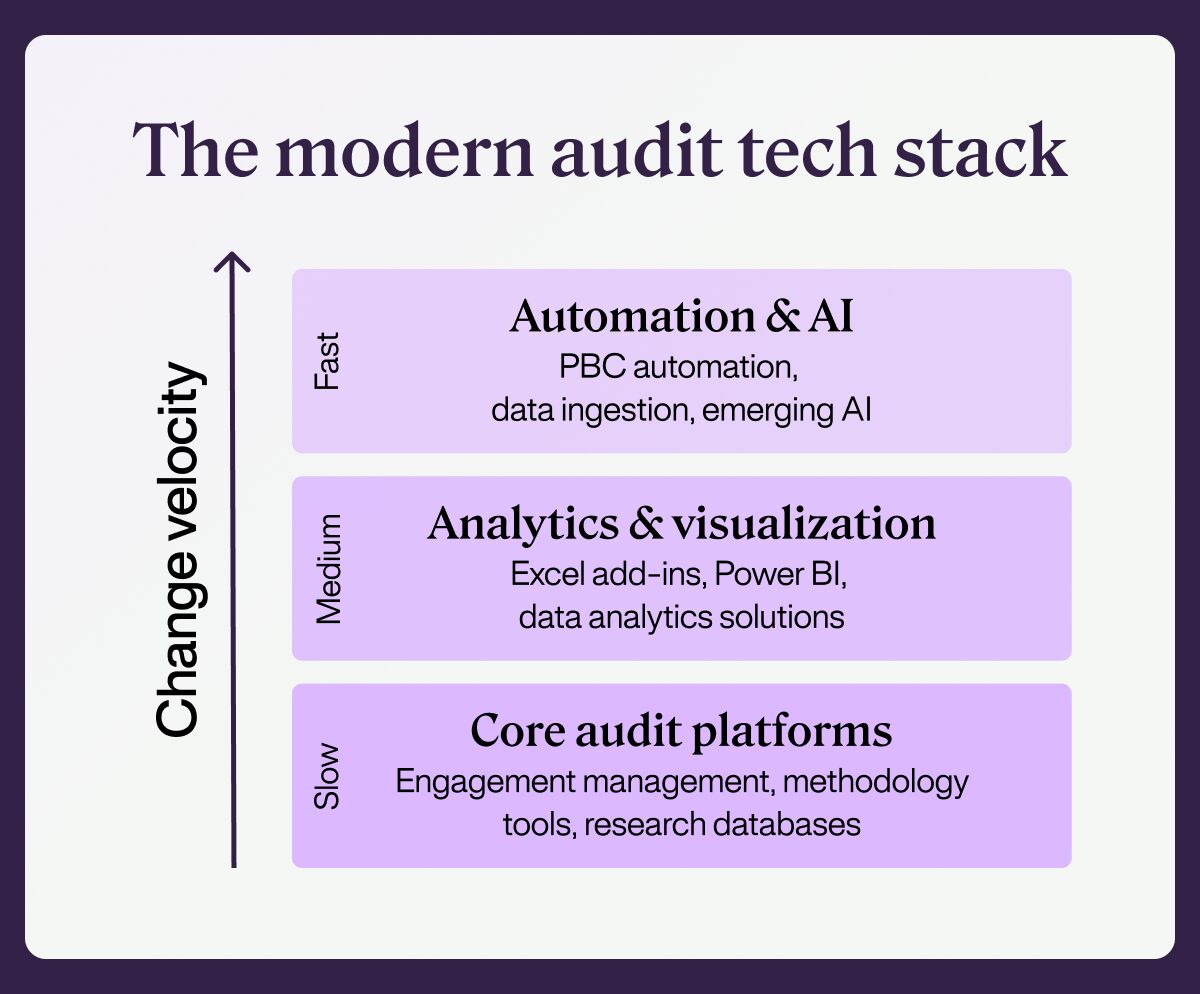 The modern audit tech stack

Change velocity

Fast

Automation & AI
PBC automation, data ingestion, emerging AI

Medium

Analytics & visualization
Excel add-ins, Power BI, data analytics solutions

Slow

Core audit platforms
Engagement management, methodology tools, research databases